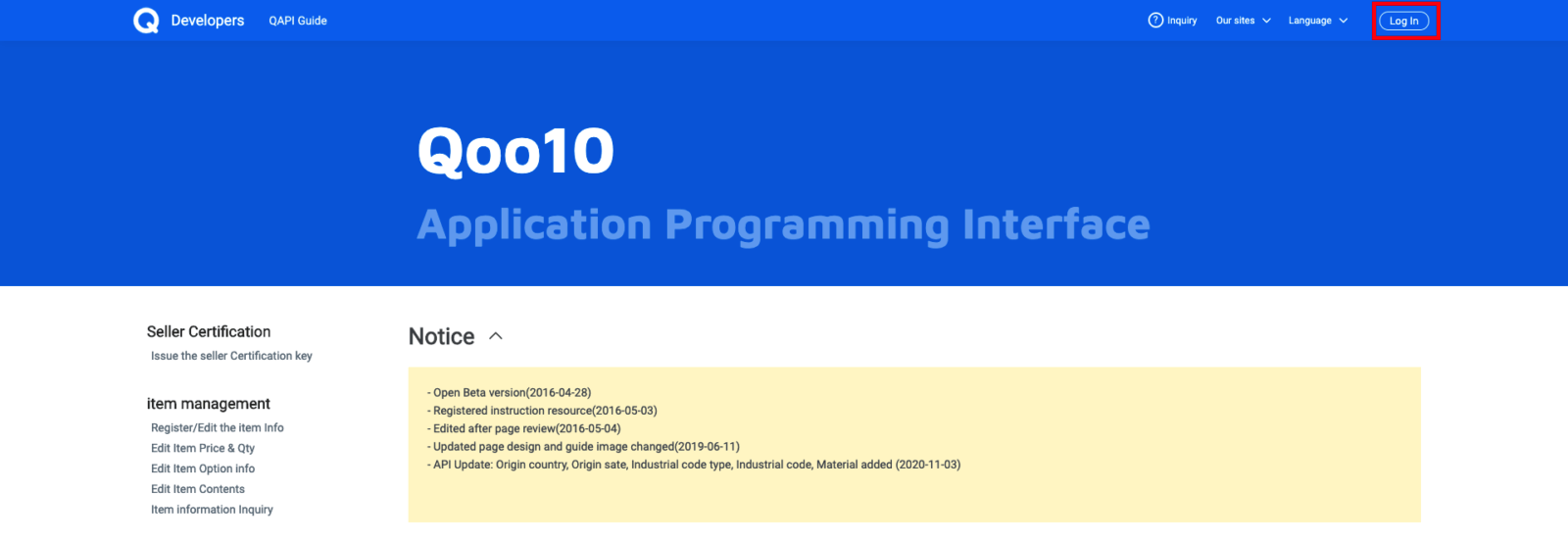 Developers QAPI Guide

Inquiry Our sites Language Log In

Qoo10

Application Programming Interface

Seller Certification
Issue the seller Certification key

item management
Register/Edit the item Info
Edit Item Price & Qty
Edit Item Option info
Edit Item Contents
Item information Inquiry

Notice

- Open Beta version(2016-04-28)
- Registered instruction resource(2016-05-03)
- Edited after page review(2016-05-04)
- Updated page design and guide image changed(2019-06-11)
- API Update: Origin country, Origin sate, Industrial code type, Industrial code, Material added (2020-11-03)